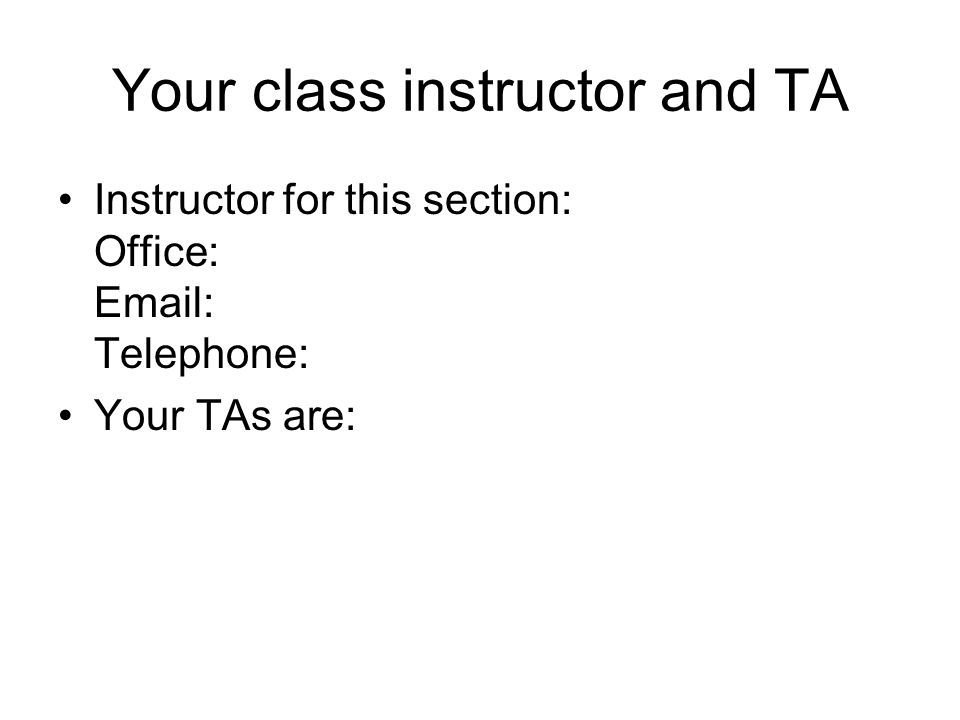 Your class instructor and TA

• Instructor for this section:
Office:
Email:
Telephone:

• Your TAs are: